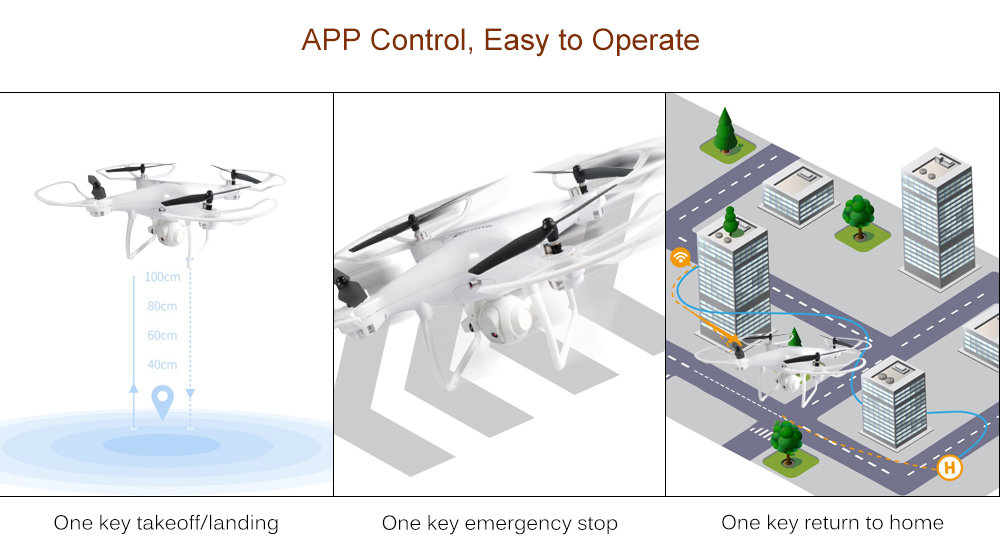 APP Control, Easy to Operate

100cm
80cm
60cm
40cm

H

One key takeoff/landing

One key emergency stop

One key return to home